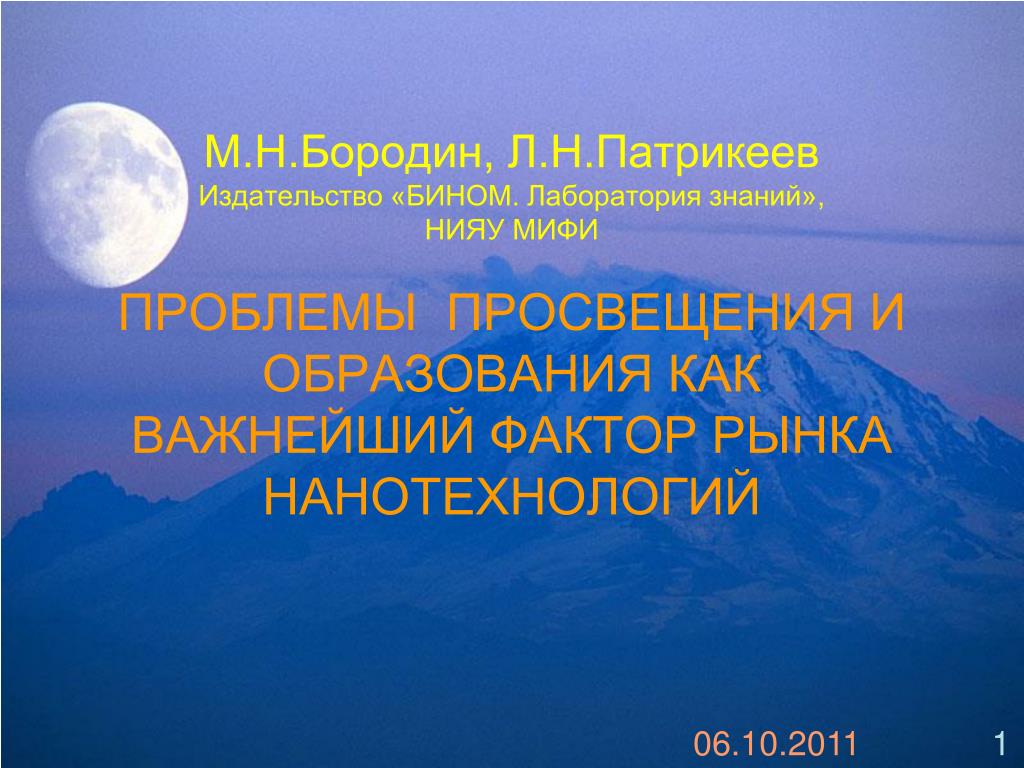 М.Н.Бородин, Л.Н.Патрикеев
Издательство «БИНОМ. Лаборатория знаний», НИЯУ МИФИ

ПРОБЛЕМЫ ПРОСВЕЩЕНИЯ И ОБРАЗОВАНИЯ КАК ВАЖНЕЙШИЙ ФАКТОР РЫНКА НАНОТЕХНОЛОГИЙ

06.10.2011

1